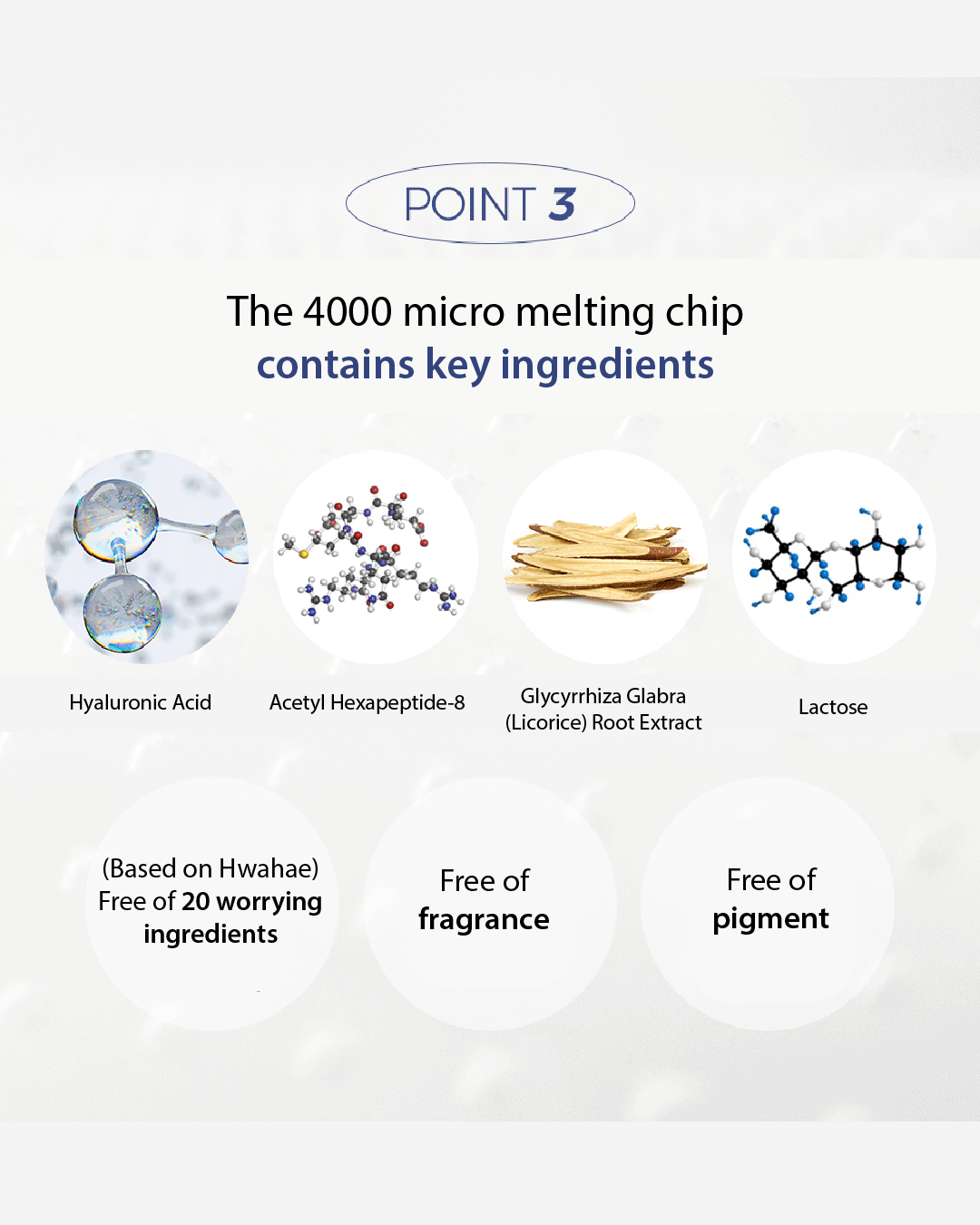 POINT 3

The 4000 micro melting chip
contains key ingredients

Hyaluronic Acid

Acetyl Hexapeptide-8

Glycyrrhiza Glabra (Licorice) Root Extract

Lactose

(Based on Hwahae) Free of 20 worrying ingredients

Free of fragrance

Free of pigment